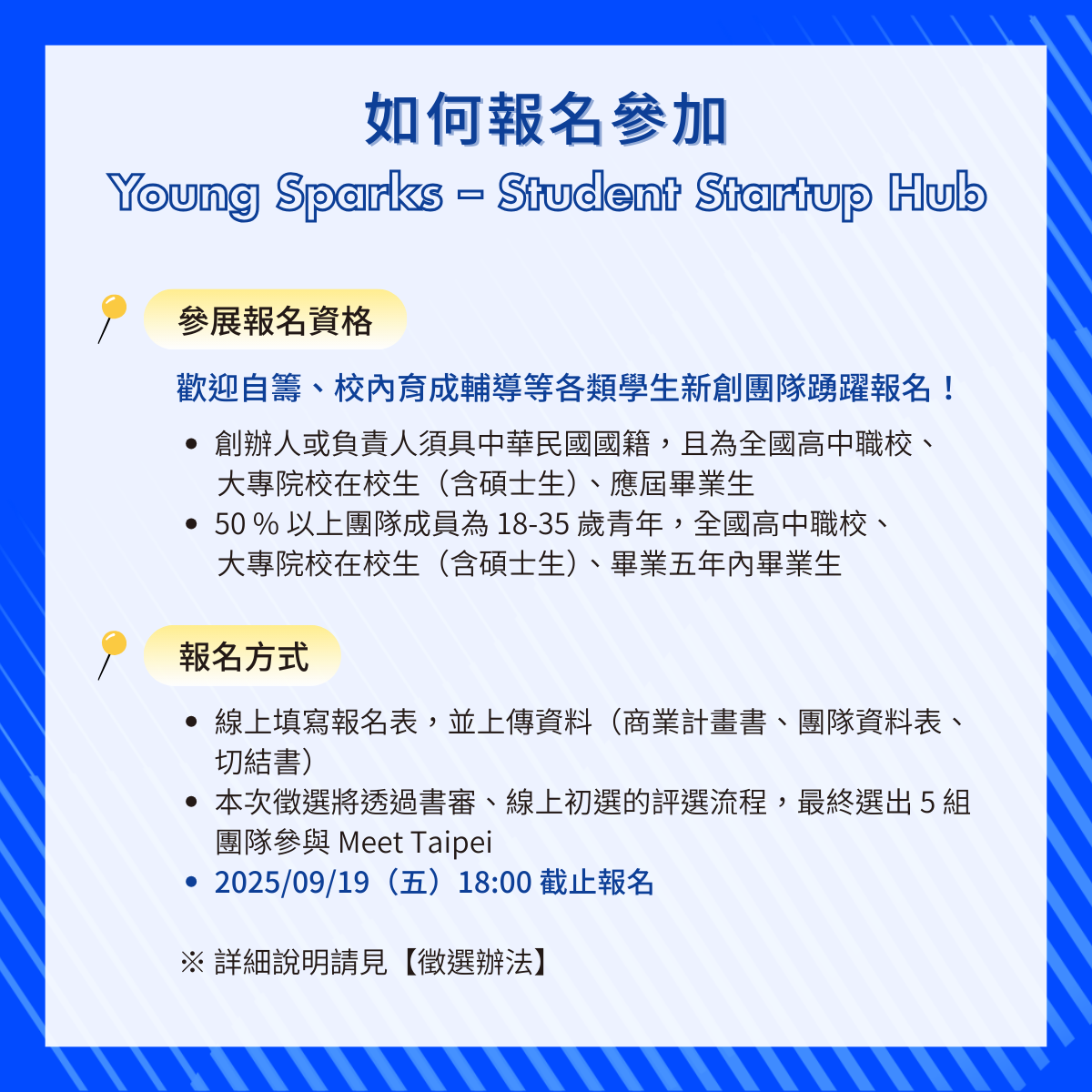 如何報名參加
Young Sparks – Student Startup Hub

參展報名資格

歡迎自籌、校內育成輔導等各類學生新創團隊踴躍報名！

• 創辦人或負責人須具中華民國國籍，且為全國高中職校、大專院校在校生（含碩士生）、應屆畢業生
• 50 % 以上團隊成員為 18-35 歲青年，全國高中職校、大專院校在校生（含碩士生）、畢業五年內畢業生

報名方式

• 線上填寫報名表，並上傳資料（商業計畫書、團隊資料表、切結書）
• 本次徵選將透過書審、線上初選的評選流程，最終選出 5 組團隊參與 Meet Taipei
• 2025/09/19（五）18:00 截止報名

※ 詳細說明請見【徵選辦法】